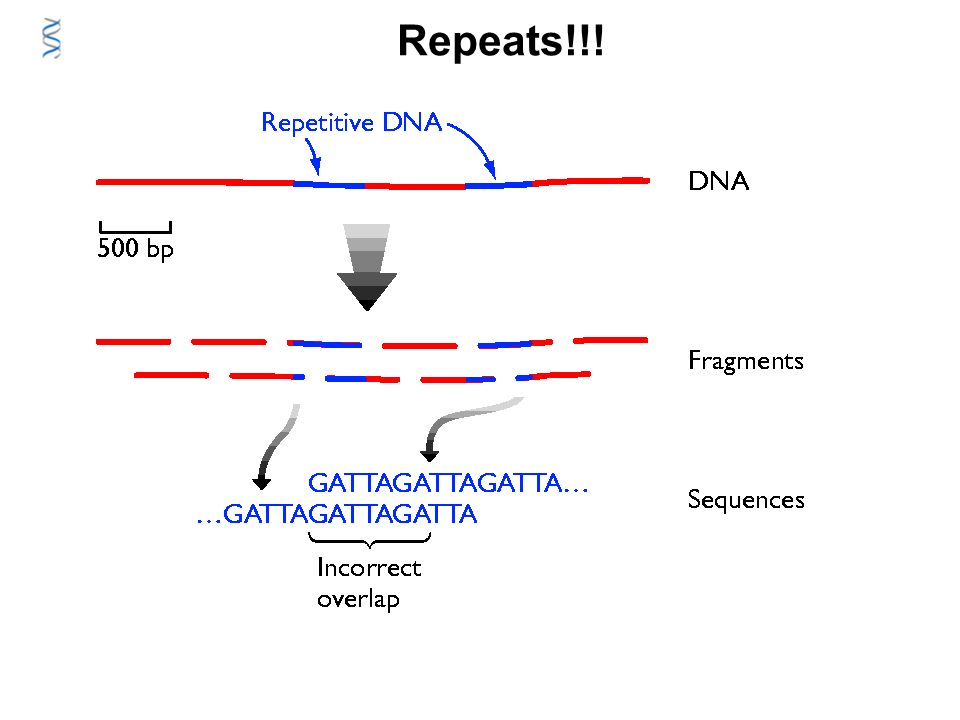 Repeats!!!

Repetitive DNA

DNA

500 bp

Fragments

GATTAGATTAGATTA…
…GATTAGATTAGATTA

Sequences

Incorrect overlap